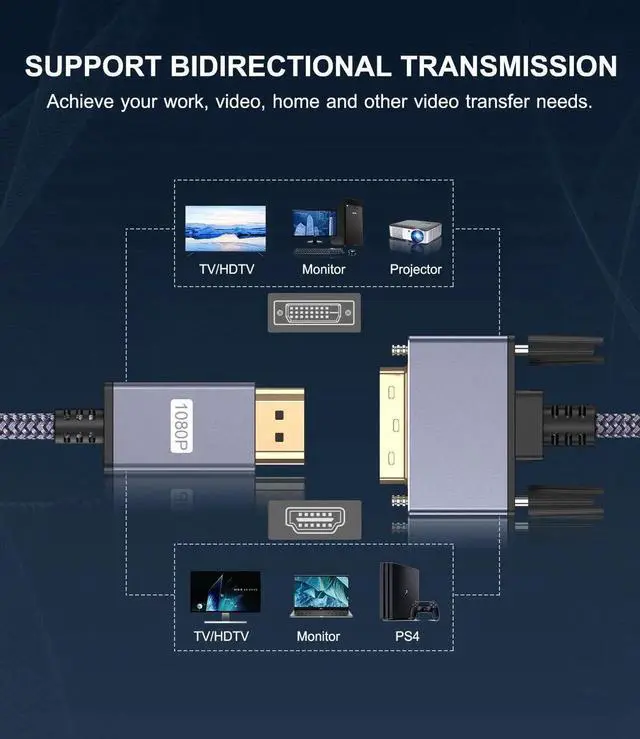 SUPPORT BIDIRECTIONAL TRANSMISSION

Achieve your work, video, home and other video transfer needs.

TV/HDTV
Monitor
Projector

1080P

TV/HDTV
Monitor
PS4